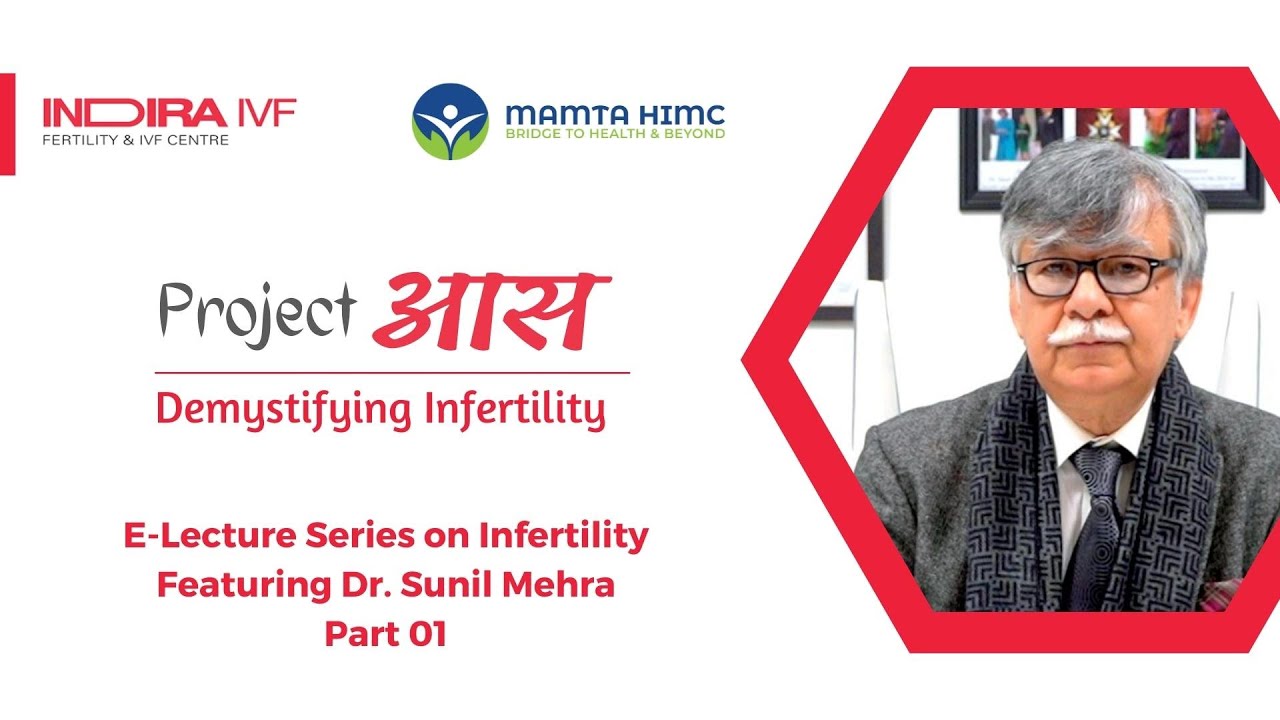 INDIRA IVF
FERTILITY & IVF CENTRE

MAMTA HIMC
BRIDGE TO HEALTH & BEYOND

Project आस

Demystifying Infertility

E-Lecture Series on Infertility
Featuring Dr. Sunil Mehra
Part 01